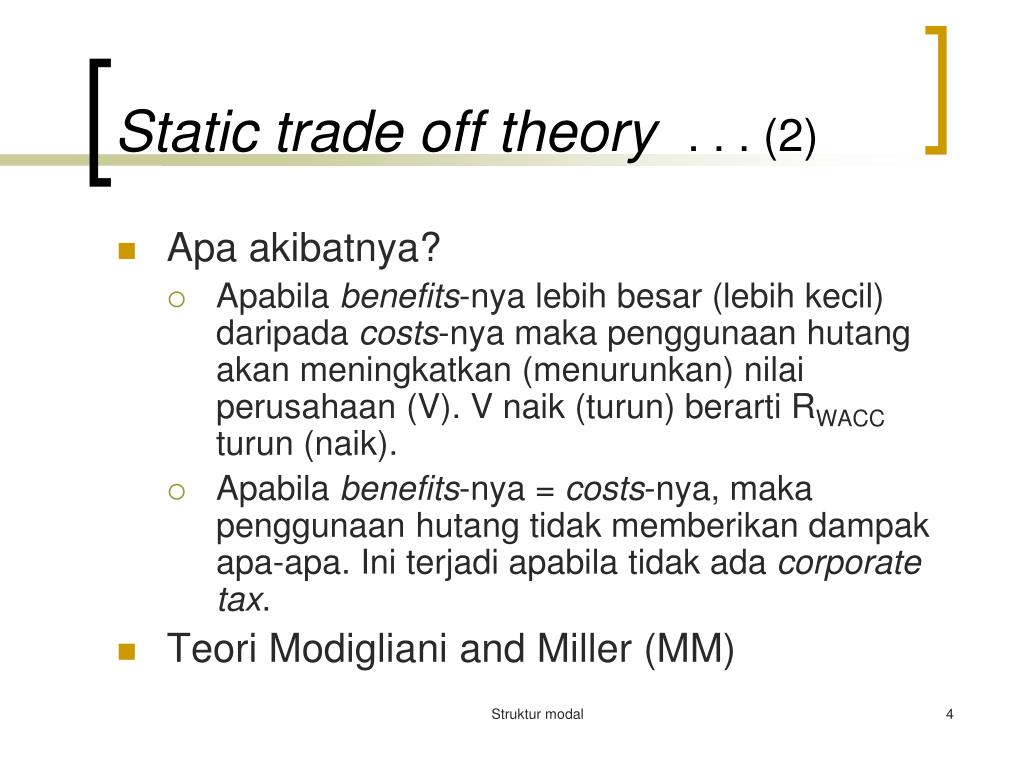 Static trade off theory . . . (2)

Apa akibatnya?

Apabila benefits-nya lebih besar (lebih kecil) daripada costs-nya maka penggunaan hutang akan meningkatkan (menurunkan) nilai perusahaan (V). V naik (turun) berarti $R_{WACC}$ turun (naik).

Apabila benefits-nya = costs-nya, maka penggunaan hutang tidak memberikan dampak apa-apa. Ini terjadi apabila tidak ada corporate tax.

Teori Modigliani and Miller (MM)

Struktur modal

4